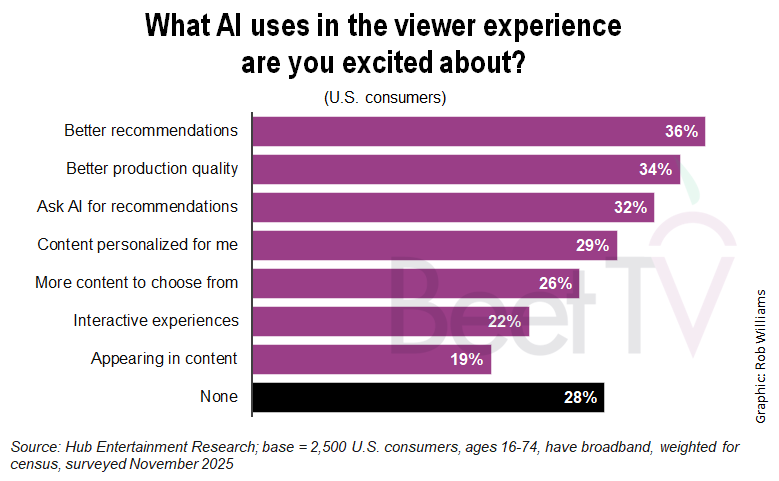 What AI uses in the viewer experience are you excited about?

(U.S. consumers)

Better recommendations 36%
Better production quality 34%
Ask AI for recommendations 32%
Content personalized for me 29%
More content to choose from 26%
Interactive experiences 22%
Appearing in content 19%
None 28%

BeetTV

Graphic: Rob Williams

Source: Hub Entertainment Research; base = 2,500 U.S. consumers, ages 16-74, have broadband, weighted for census, surveyed November 2025